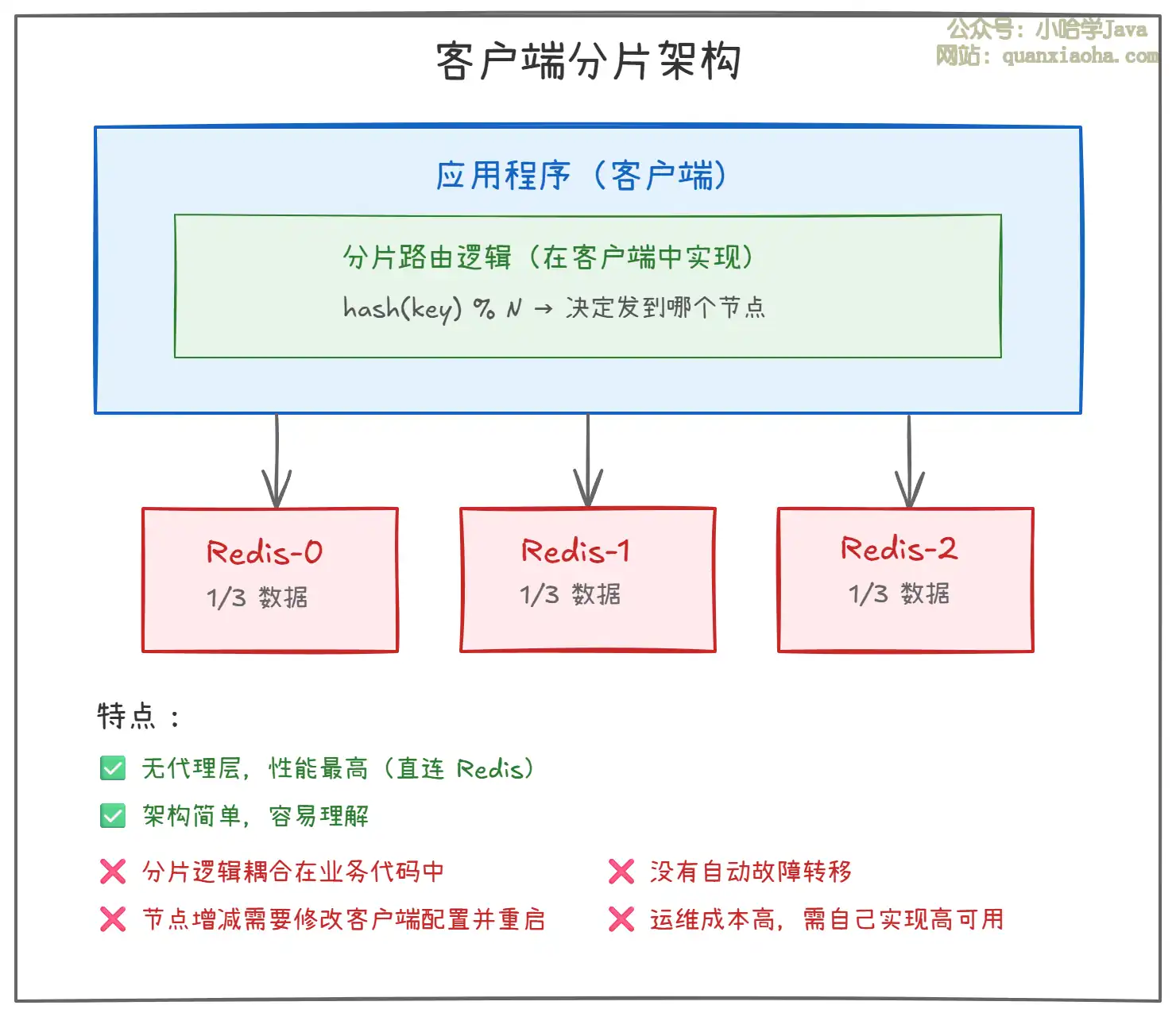 公众号：小哈学Java
网站：quanxiaoha.com

客户端分片架构

应用程序（客户端）

分片路由逻辑（在客户端中实现）

hash(key) % N → 决定发到哪个节点

Redis-0
1/3 数据

Redis-1
1/3 数据

Redis-2
1/3 数据

特点：

✅ 无代理层，性能最高（直连 Redis）

✅ 架构简单，容易理解

❌ 分片逻辑耦合在业务代码中

❌ 节点增减需要修改客户端配置并重启

❌ 没有自动故障转移

❌ 运维成本高，需自己实现高可用